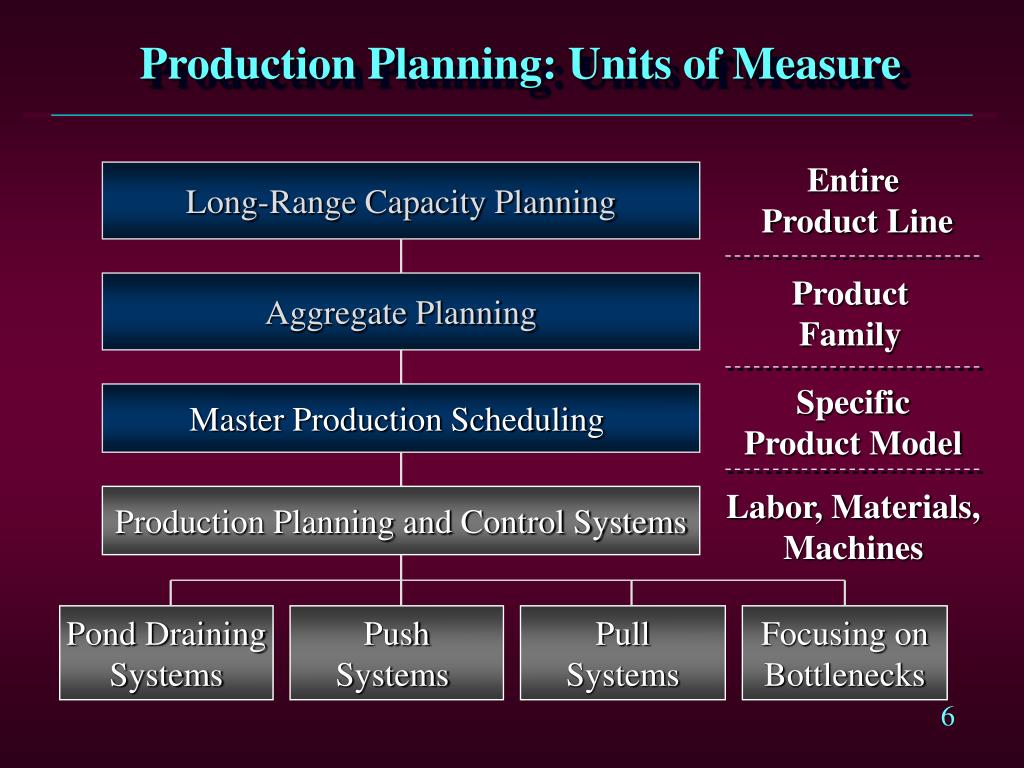 Production Planning: Units of Measure

Long-Range Capacity Planning

Entire Product Line

Aggregate Planning

Product Family

Master Production Scheduling

Specific Product Model

Production Planning and Control Systems

Labor, Materials, Machines

Pond Draining Systems

Push Systems

Pull Systems

Focusing on Bottlenecks

6